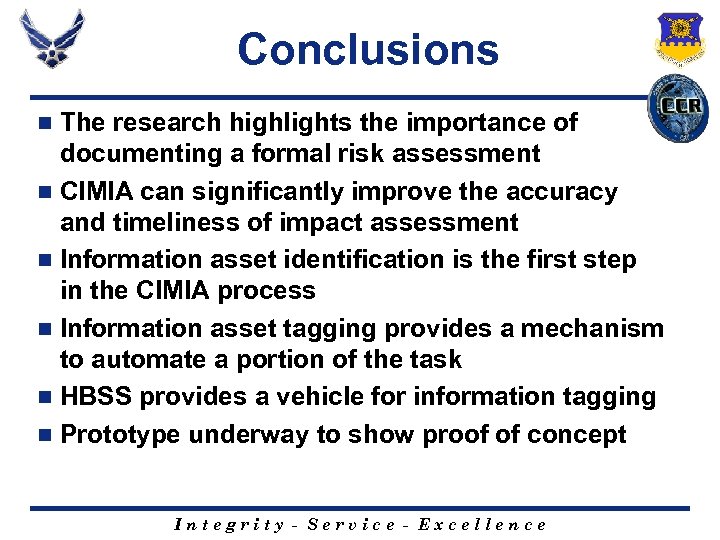 Conclusions

CCR

- The research highlights the importance of documenting a formal risk assessment
- CIMIA can significantly improve the accuracy and timeliness of impact assessment
- Information asset identification is the first step in the CIMIA process
- Information asset tagging provides a mechanism to automate a portion of the task
- HBSS provides a vehicle for information tagging
- Prototype underway to show proof of concept

Integrity - Service - Excellence